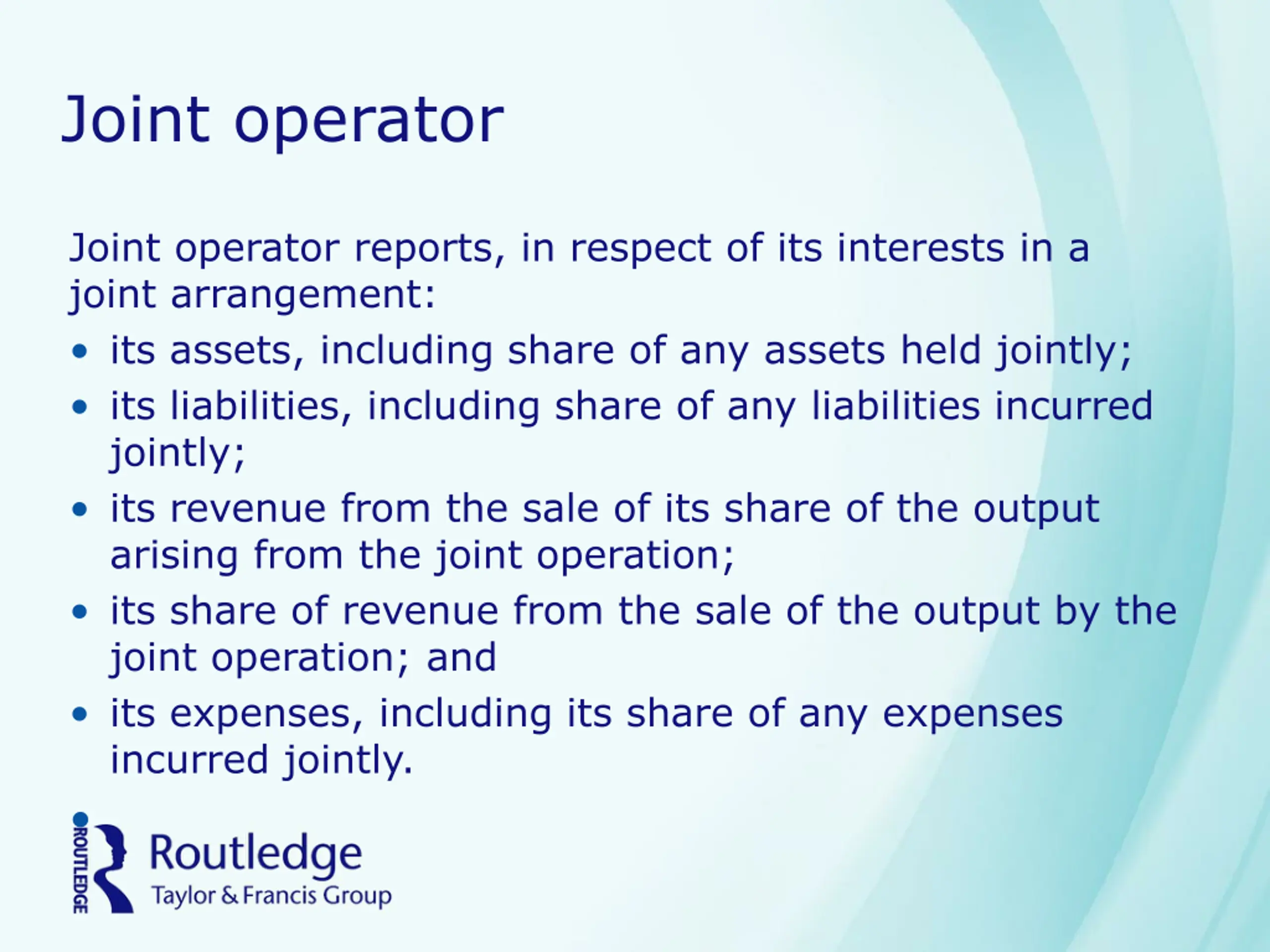 Joint operator

Joint operator reports, in respect of its interests in a joint arrangement:

• its assets, including share of any assets held jointly;
• its liabilities, including share of any liabilities incurred jointly;
• its revenue from the sale of its share of the output arising from the joint operation;
• its share of revenue from the sale of the output by the joint operation; and
• its expenses, including its share of any expenses incurred jointly.

ROUTLEDGE
Routledge
Taylor & Francis Group